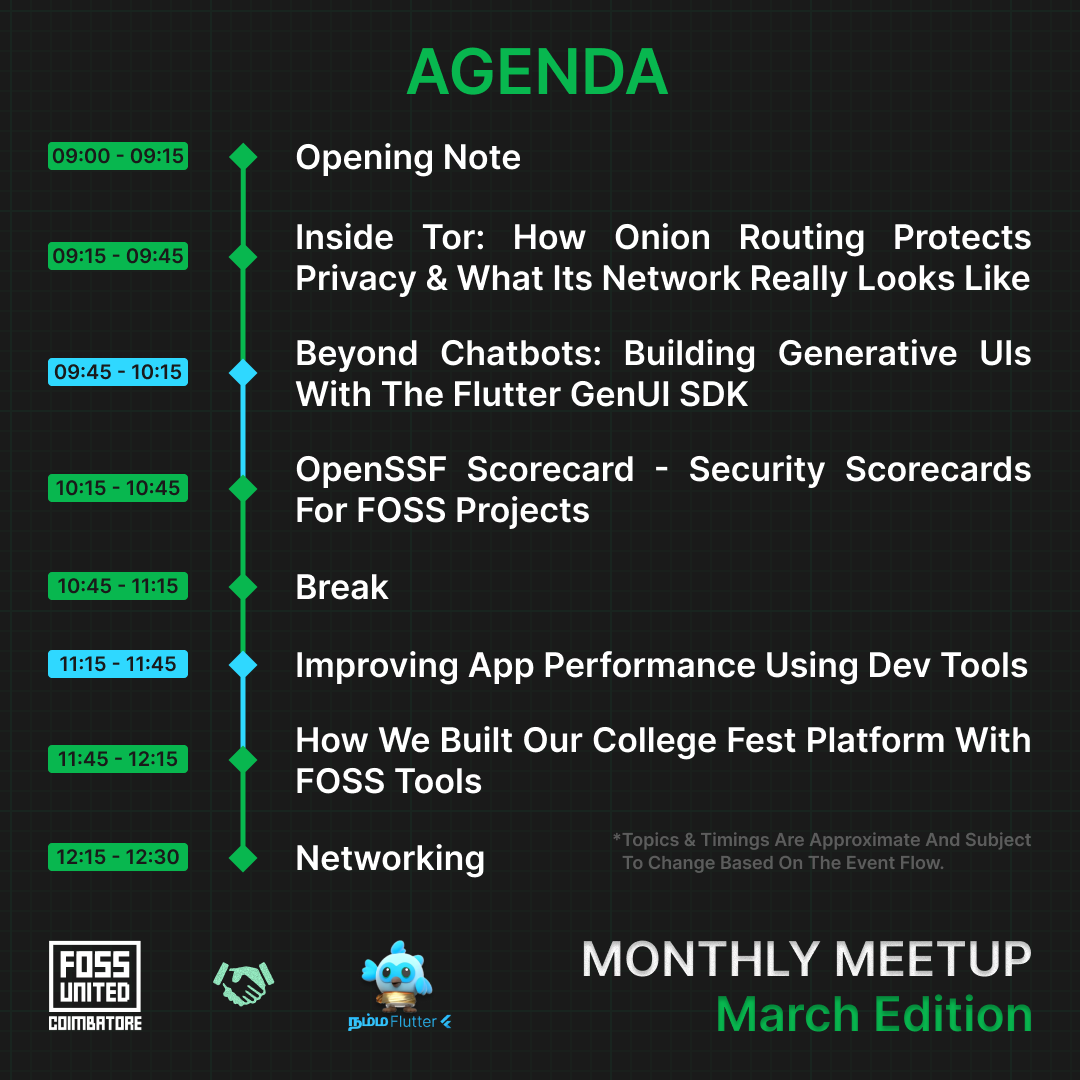 AGENDA

09:00 - 09:15
Opening Note

09:15 - 09:45
Inside Tor: How Onion Routing Protects Privacy & What Its Network Really Looks Like

09:45 - 10:15
Beyond Chatbots: Building Generative UIs With The Flutter GenUI SDK

10:15 - 10:45
OpenSSF Scorecard - Security Scorecards For FOSS Projects

10:45 - 11:15
Break

11:15 - 11:45
Improving App Performance Using Dev Tools

11:45 - 12:15
How We Built Our College Fest Platform With FOSS Tools

12:15 - 12:30
Networking

*Topics & Timings Are Approximate And Subject To Change Based On The Event Flow.

FOSS UNITED COIMBATORE

நம்ம Flutter

MONTHLY MEETUP
March Edition